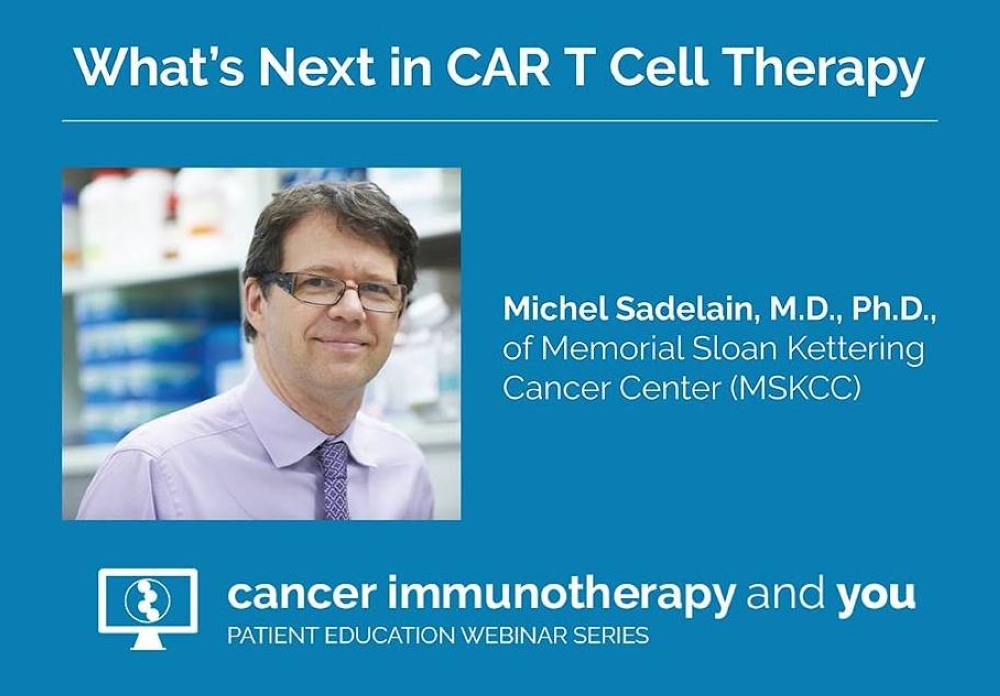 What's Next in CAR T Cell Therapy

Michel Sadelain, M.D., Ph.D., of Memorial Sloan Kettering Cancer Center (MSKCC)

cancer immunotherapy and you
PATIENT EDUCATION WEBINAR SERIES